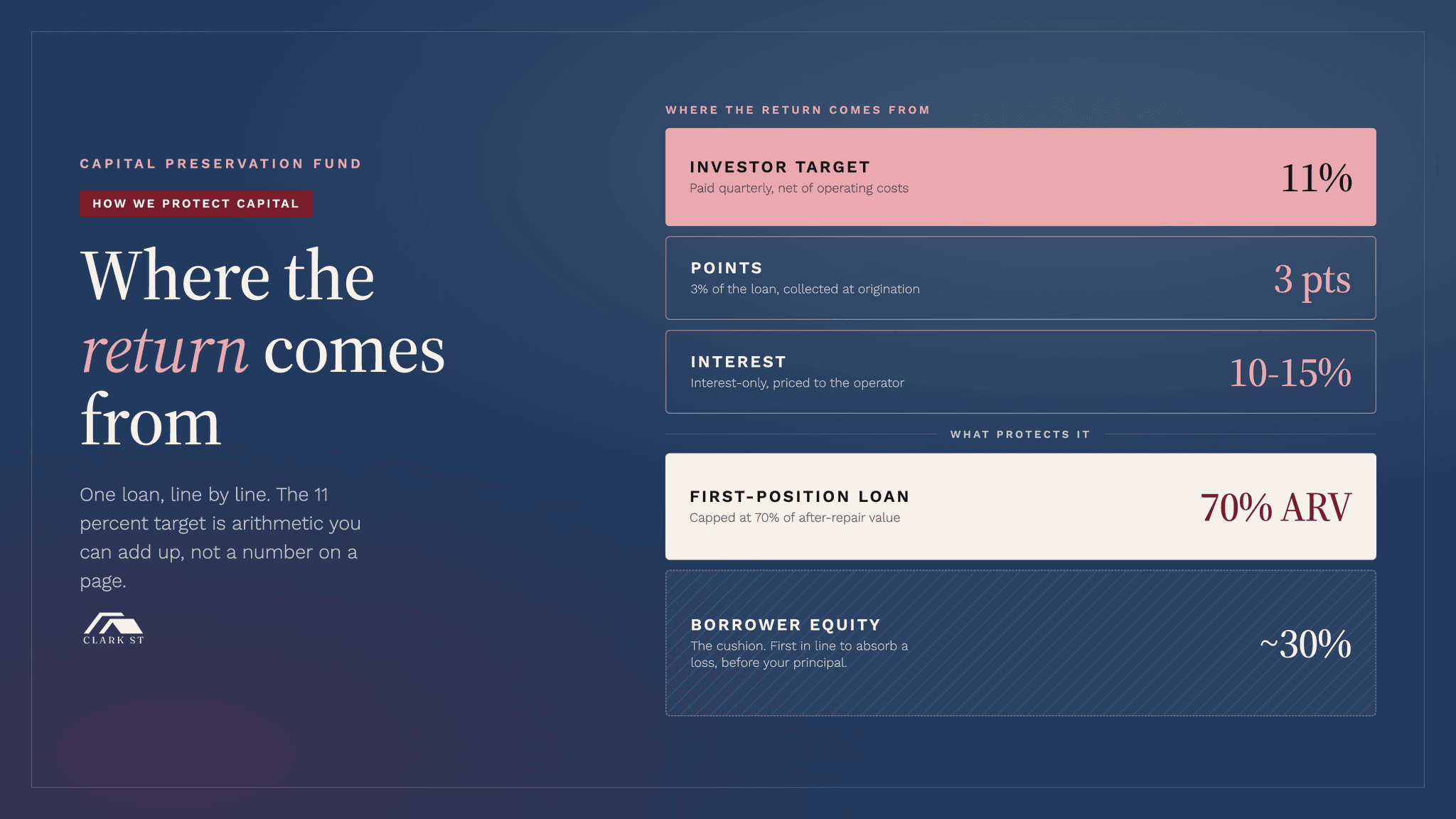 CAPITAL PRESERVATION FUND

HOW WE PROTECT CAPITAL

Where the return comes from

One loan, line by line. The 11 percent target is arithmetic you can add up, not a number on a page.

CLARK ST

WHERE THE RETURN COMES FROM

INVESTOR TARGET
Paid quarterly, net of operating costs
11%

POINTS
3% of the loan, collected at origination
3 pts

INTEREST
Interest-only, priced to the operator
10-15%

WHAT PROTECTS IT

FIRST-POSITION LOAN
Capped at 70% of after-repair value
70% ARV

BORROWER EQUITY
The cushion. First in line to absorb a loss, before your principal.
~30%